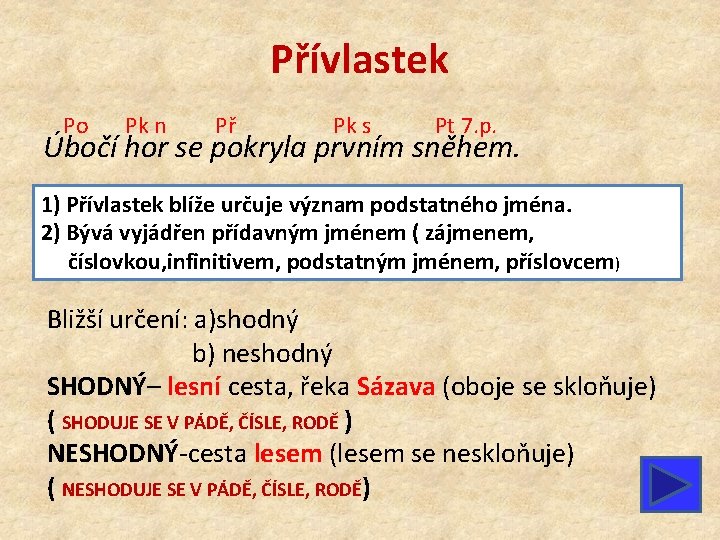 Přívlastek

Po Pk n Př Pk s Pt 7.p.
Úbočí hor se pokryla prvním sněhem.

1) Přívlastek blíže určuje význam podstatného jména.
2) Bývá vyjádřen přídavným jménem ( zájmenem, číslovkou,infinitivem, podstatným jménem, příslovcem)

Bližší určení: a)shodný
b) neshodný
SHODNÝ– lesní cesta, řeka Sázava (oboje se skloňuje)
( SHODUJE SE V PÁDĚ, ČÍSLE, RODĚ )
NESHODNÝ-cesta lesem (lesem se neskloňuje)
( NESHODUJE SE V PÁDĚ, ČÍSLE, RODĚ)